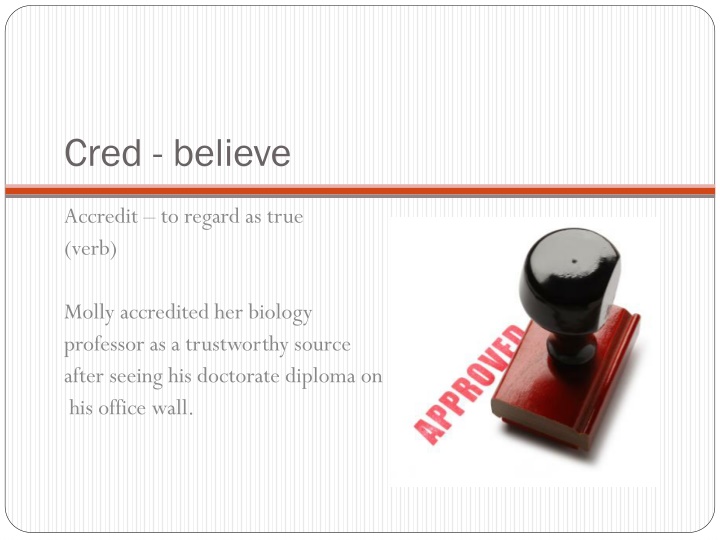 Cred - believe

Accredit – to regard as true
(verb)

Molly accredited her biology professor as a trustworthy source after seeing his doctorate diploma on his office wall.

APPROVED